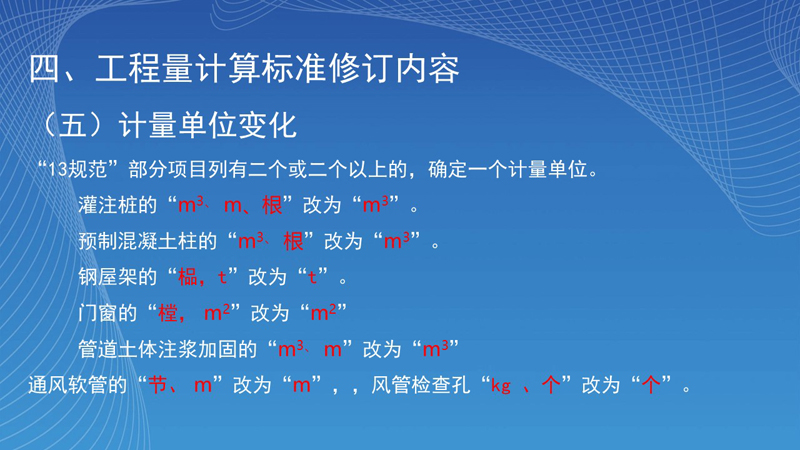 四、工程量计算标准修订内容

（五）计量单位变化

“13规范”部分项目列有二个或二个以上的，确定一个计量单位。

灌注桩的“$m^3$、m、根”改为“$m^3$”。

预制混凝土柱的“$m^3$、根”改为“$m^3$”。

钢屋架的“榀，t”改为“t”。

门窗的“樘，$m^2$”改为“$m^2$”

管道土体注浆加固的“$m^3$、m”改为“$m^3$”

通风软管的“节、m”改为“m”，，风管检查孔“kg 、个”改为“个”。